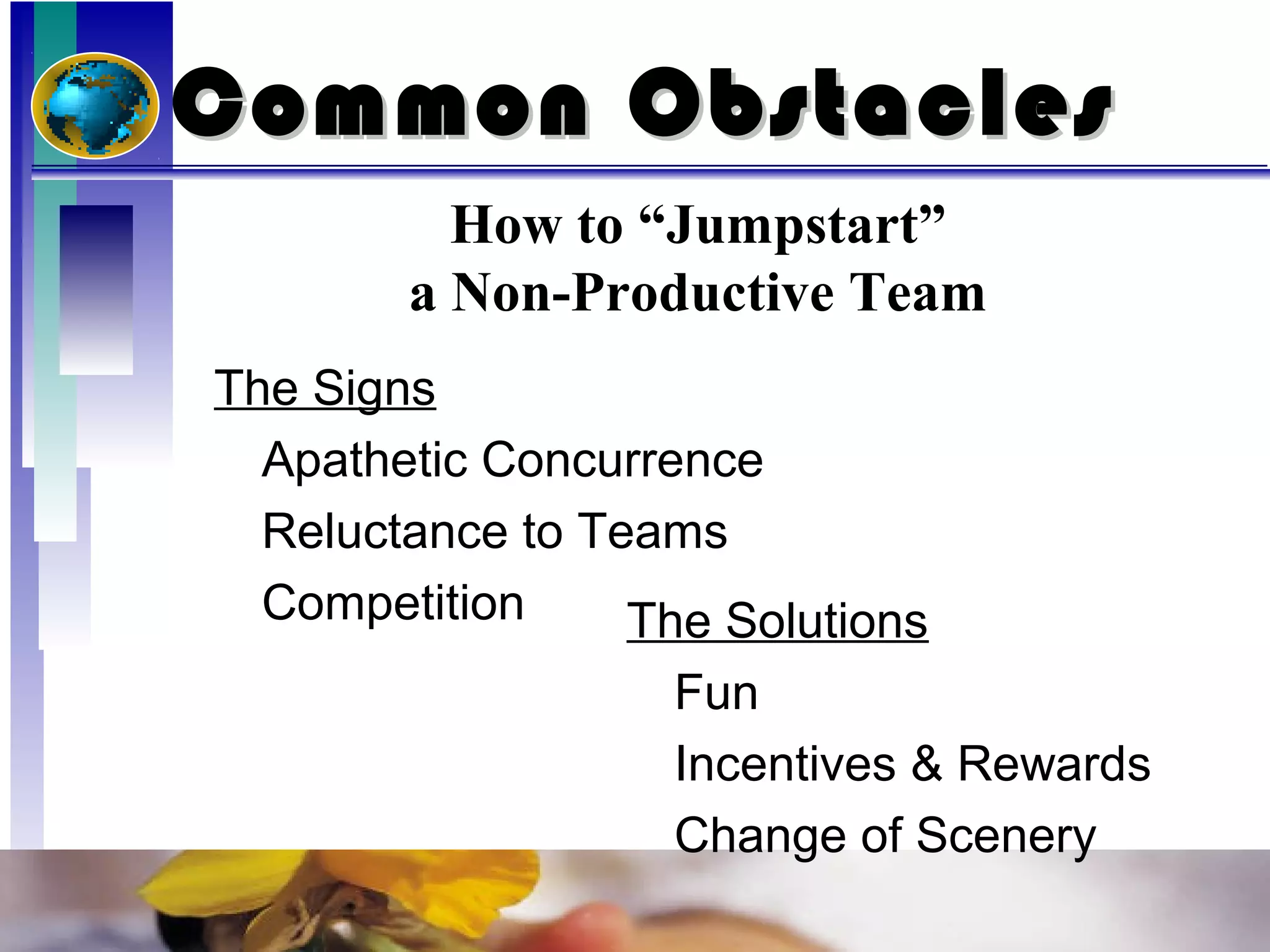 Common Obstacles

How to “Jumpstart” a Non-Productive Team

The Signs

Apathetic Concurrence

Reluctance to Teams

Competition

The Solutions

Fun

Incentives & Rewards

Change of Scenery